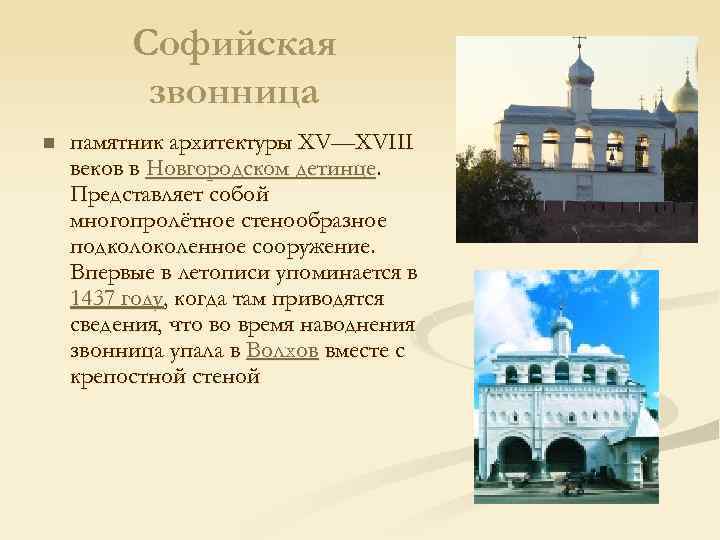 Софийская звонница

памятник архитектуры XV—XVIII веков в Новгородском детинце. Представляет собой многопролётное стенообразное подколоколенное сооружение. Впервые в летописи упоминается в 1437 году, когда там приводятся сведения, что во время наводнения звонница упала в Волхов вместе с крепостной стеной